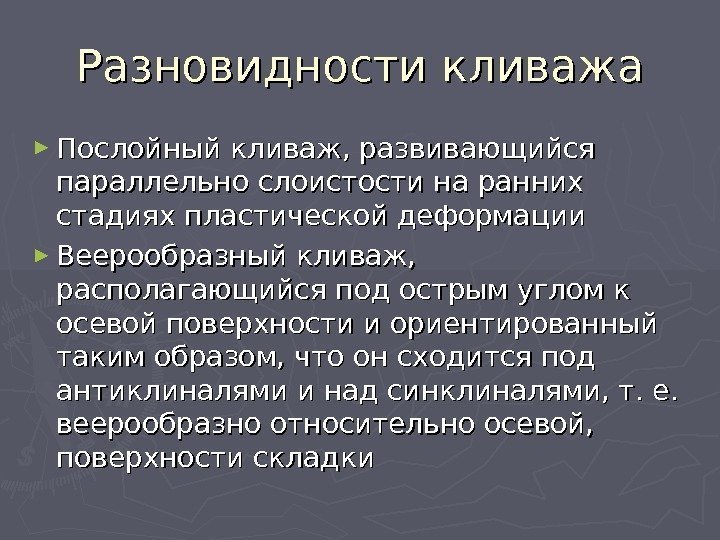 Разновидности кливажа

► Послойный кливаж, развивающийся параллельно слоистости на ранних стадиях пластической деформации

► Веерообразный кливаж, располагающийся под острым углом к осевой поверхности и ориентированный таким образом, что он сходится под антиклиналями и над синклиналями, т. е. веерообразно относительно осевой, поверхности складки